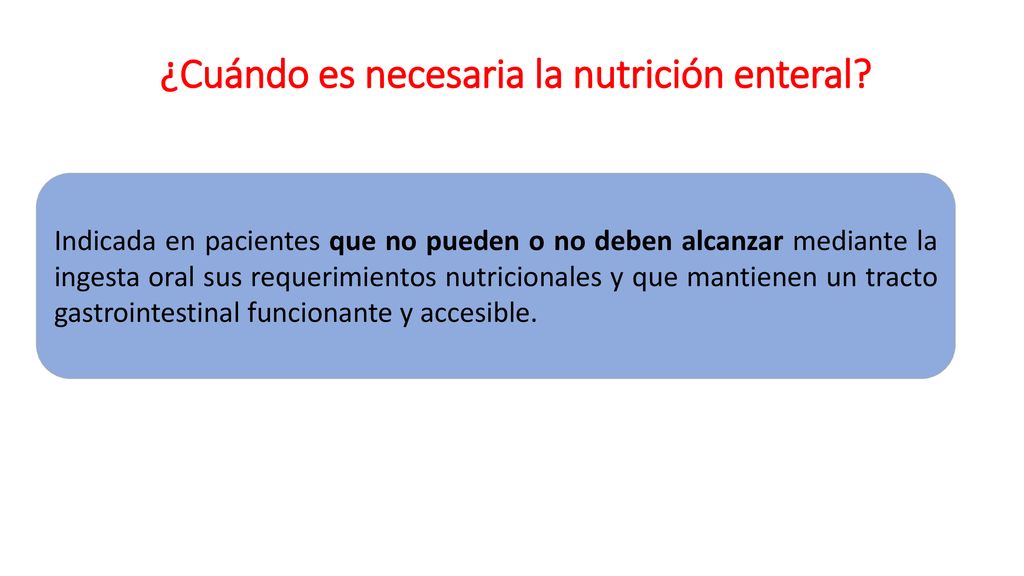 ¿Cuándo es necesaria la nutrición enteral?

Indicada en pacientes que no pueden o no deben alcanzar mediante la ingesta oral sus requerimientos nutricionales y que mantienen un tracto gastrointestinal funcionante y accesible.